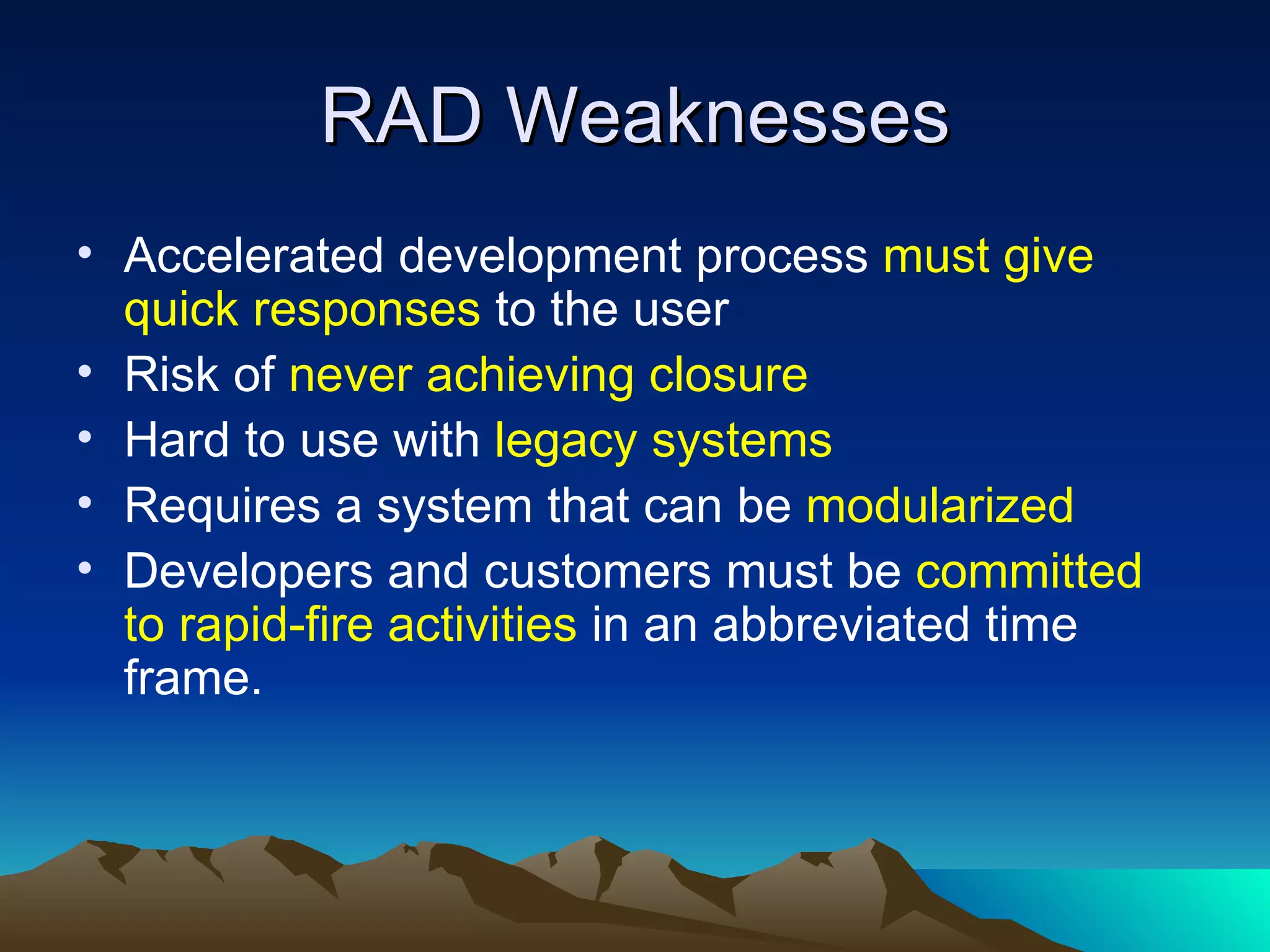 RAD Weaknesses

• Accelerated development process must give quick responses to the user
• Risk of never achieving closure
• Hard to use with legacy systems
• Requires a system that can be modularized
• Developers and customers must be committed to rapid-fire activities in an abbreviated time frame.